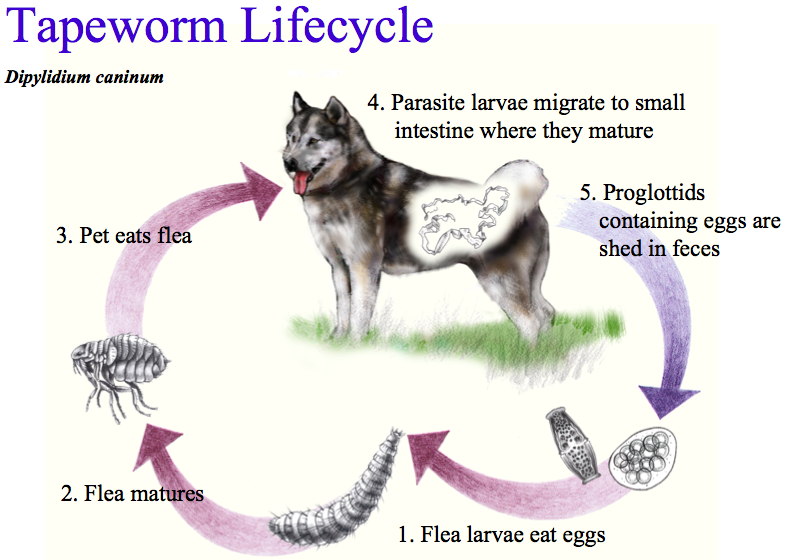 Tapeworm Lifecycle

Dipylidium caninum

4. Parasite larvae migrate to small intestine where they mature

5. Proglottids containing eggs are shed in feces

3. Pet eats flea

2. Flea matures

1. Flea larvae eat eggs